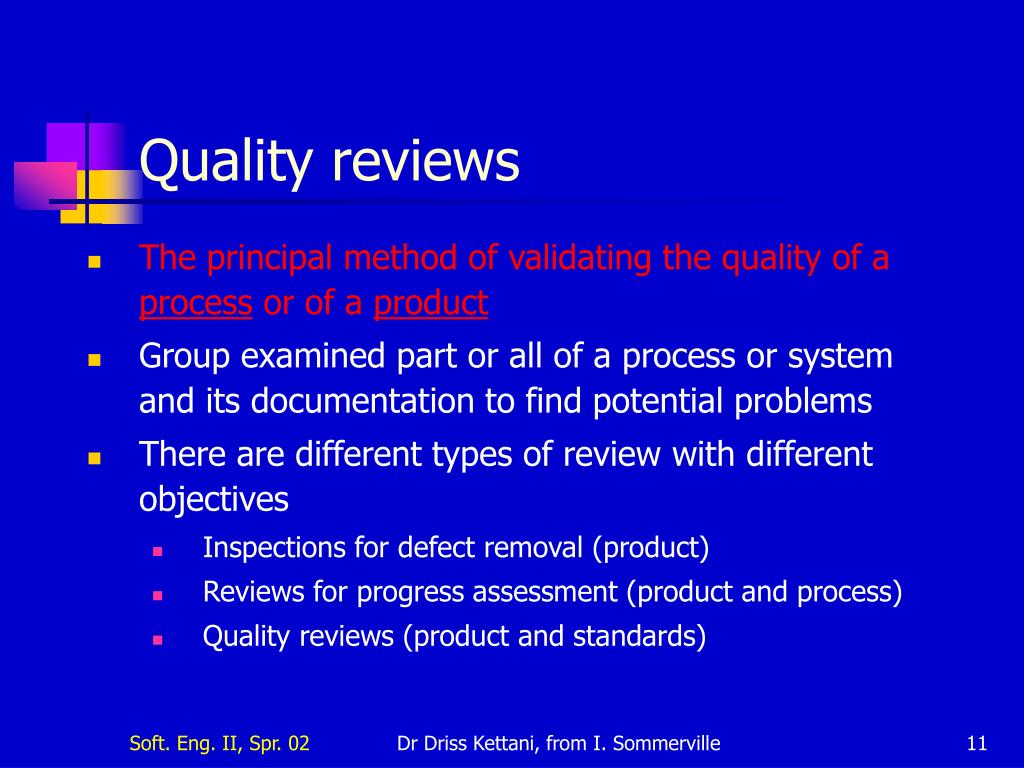 Quality reviews

- The principal method of validating the quality of a process or of a product
- Group examined part or all of a process or system and its documentation to find potential problems
- There are different types of review with different objectives
  - Inspections for defect removal (product)
  - Reviews for progress assessment (product and process)
  - Quality reviews (product and standards)

Soft. Eng. II, Spr. 02 Dr Driss Kettani, from I. Sommerville 11